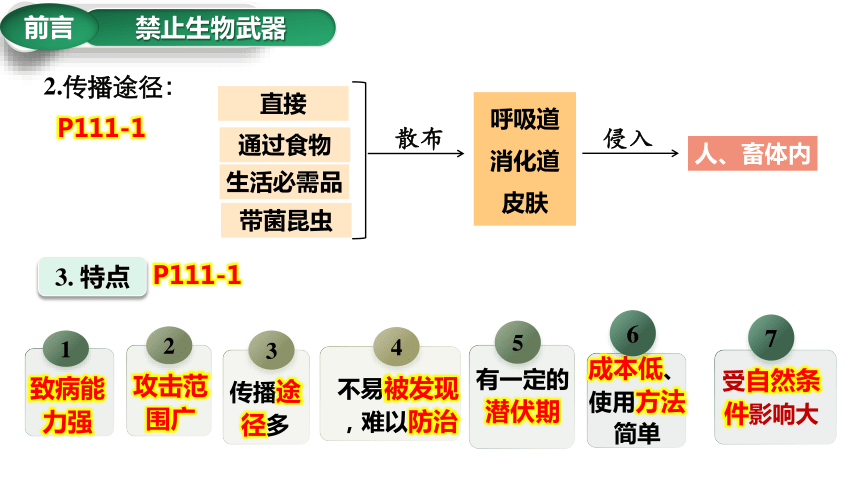 前言　禁止生物武器

2.传播途径：
P111-1

直接
通过食物
生活必需品
带菌昆虫

散布

呼吸道
消化道
皮肤

侵入

人、畜体内

3. 特点　P111-1

1
致病能力强

2
攻击范围广

3
传播途径多

4
不易被发现，难以防治

5
有一定的潜伏期

6
成本低、使用方法简单

7
受自然条件影响大